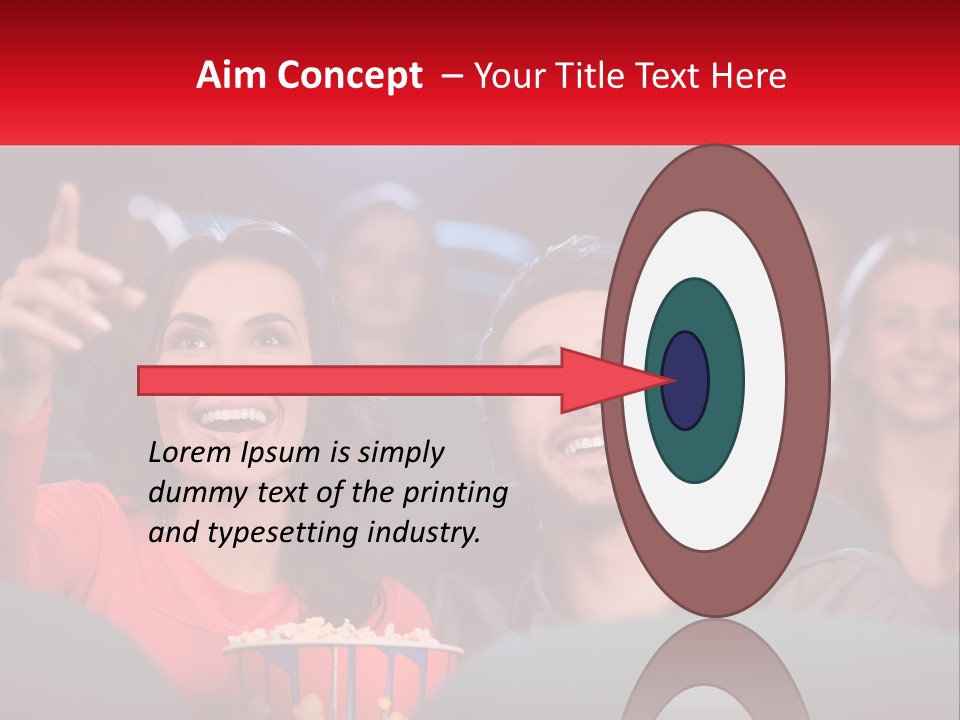 Aim Concept – Your Title Text Here

Lorem Ipsum is simply dummy text of the printing and typesetting industry.